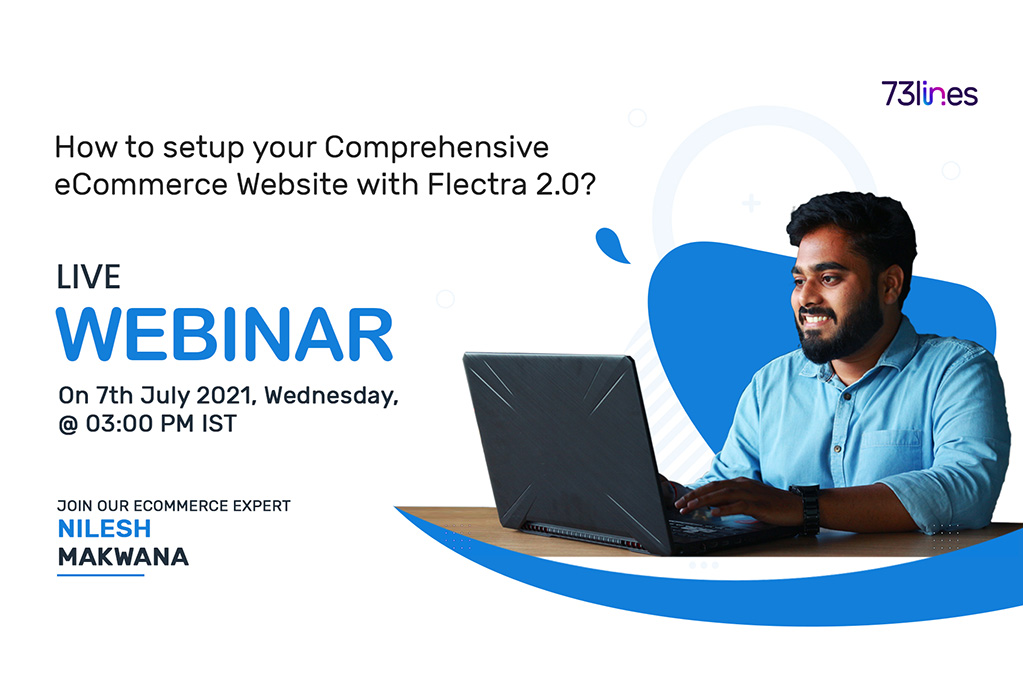 73lines

How to setup your Comprehensive eCommerce Website with Flectra 2.0?

LIVE
WEBINAR

On 7th July 2021, Wednesday, @ 03:00 PM IST

JOIN OUR ECOMMERCE EXPERT
NILESH
MAKWANA